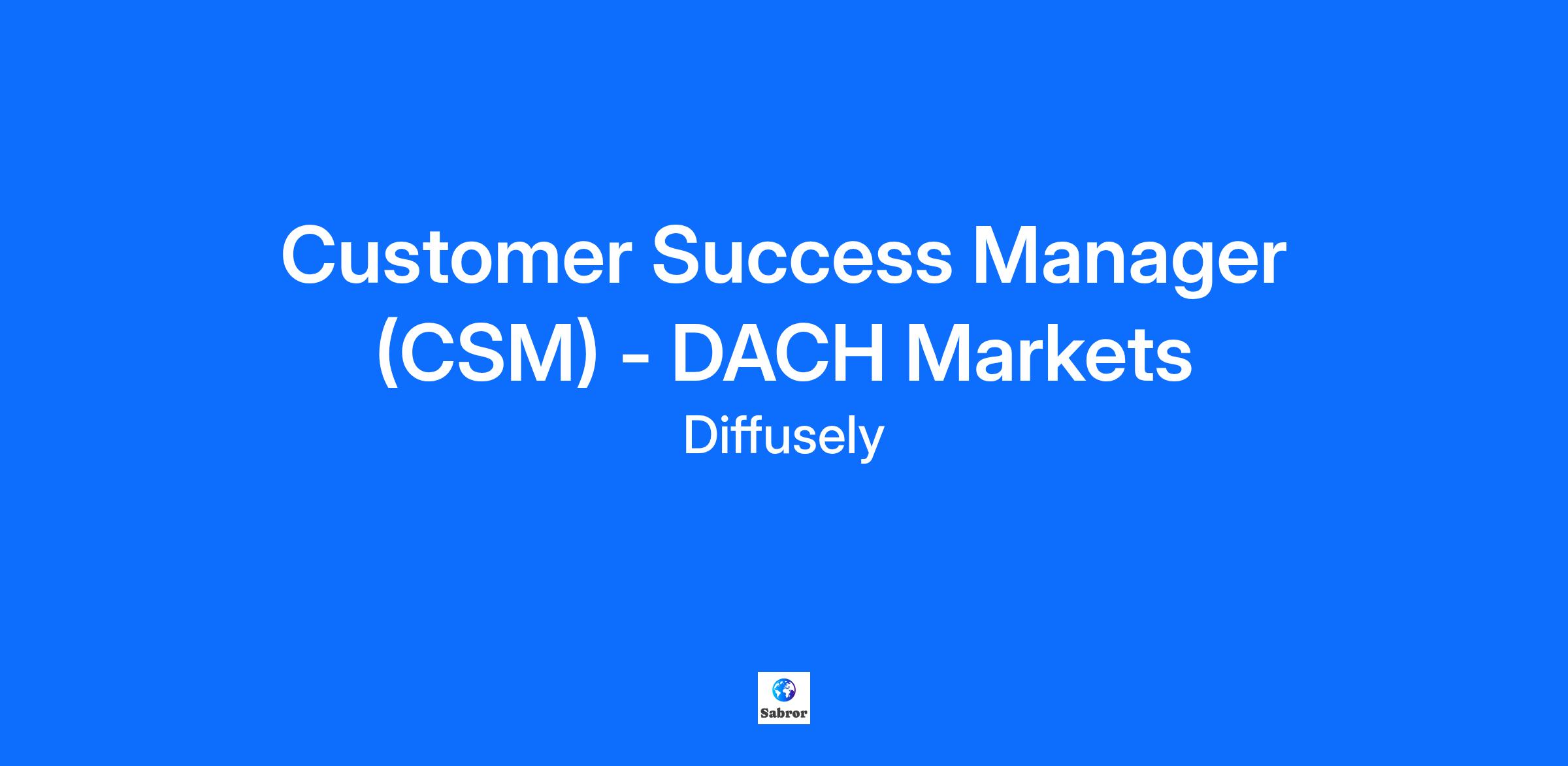 Customer Success Manager (CSM) - DACH Markets

Diffusely

Sabror